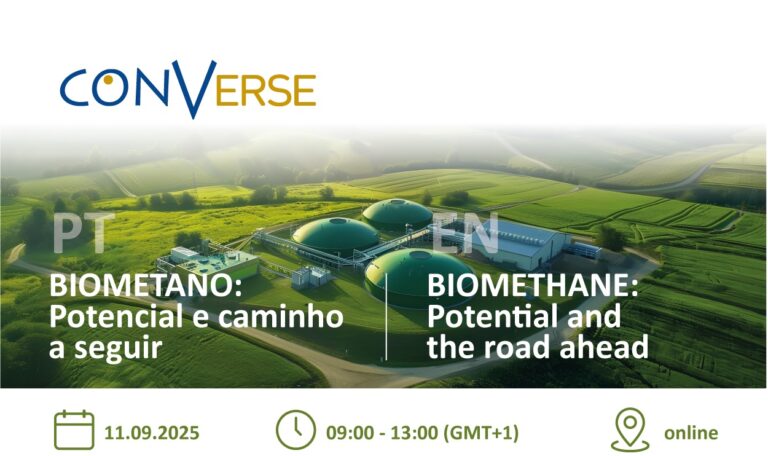 CONVERSE

PT

BIOMETANO: Potencial e caminho a seguir

EN

BIOMETHANE: Potential and the road ahead

11.09.2025

09:00 - 13:00 (GMT+1)

online